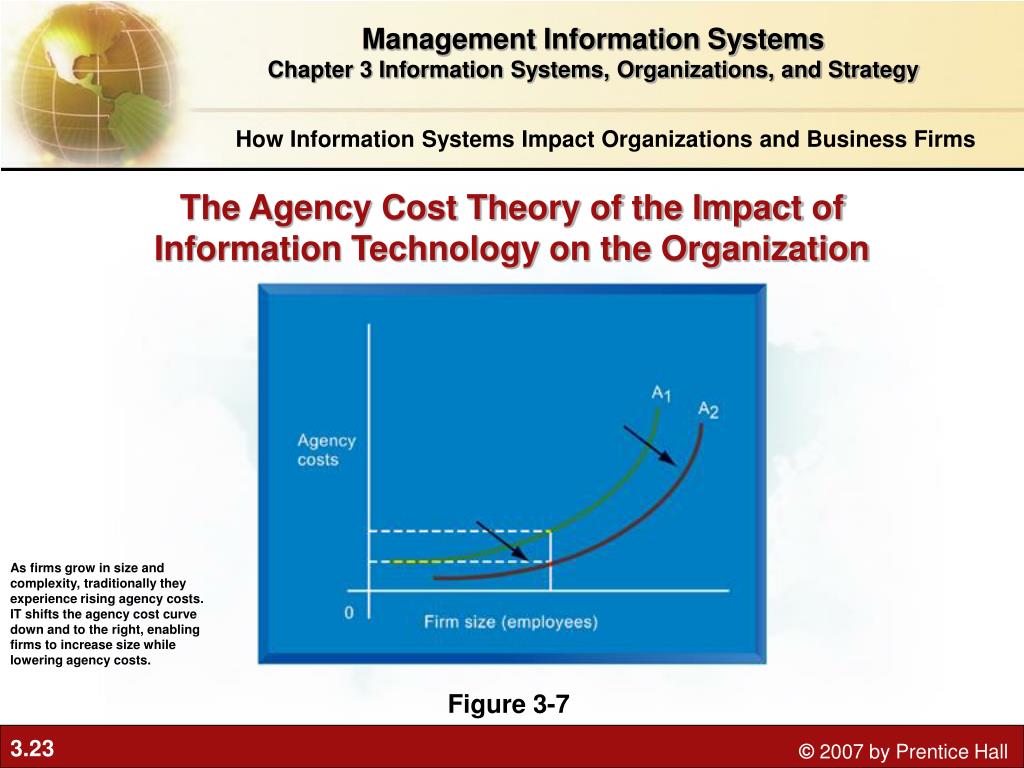 Management Information Systems
Chapter 3 Information Systems, Organizations, and Strategy

How Information Systems Impact Organizations and Business Firms

The Agency Cost Theory of the Impact of Information Technology on the Organization

Agency costs

$A_1$

$A_2$

0

Firm size (employees)

As firms grow in size and complexity, traditionally they experience rising agency costs. IT shifts the agency cost curve down and to the right, enabling firms to increase size while lowering agency costs.

Figure 3-7

3.23

© 2007 by Prentice Hall